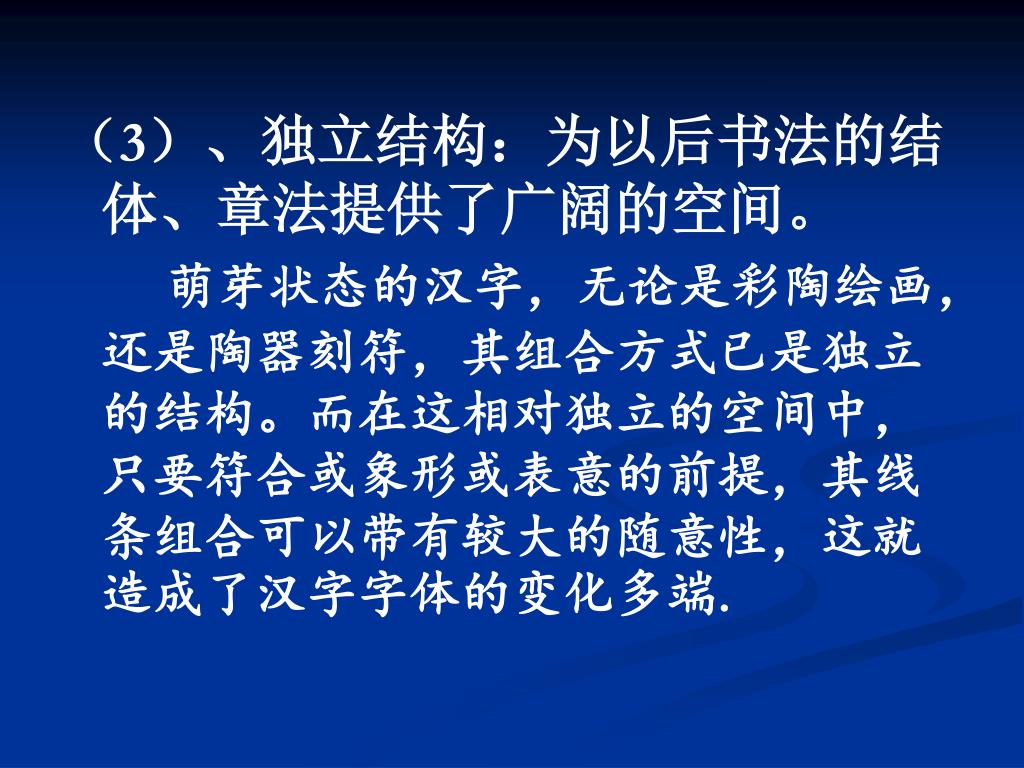 （3）、独立结构：为以后书法的结体、章法提供了广阔的空间。

萌芽状态的汉字，无论是彩陶绘画，还是陶器刻符，其组合方式已是独立的结构。而在这相对独立的空间中，只要符合或象形或表意的前提，其线条组合可以带有较大的随意性，这就造成了汉字字体的变化多端.